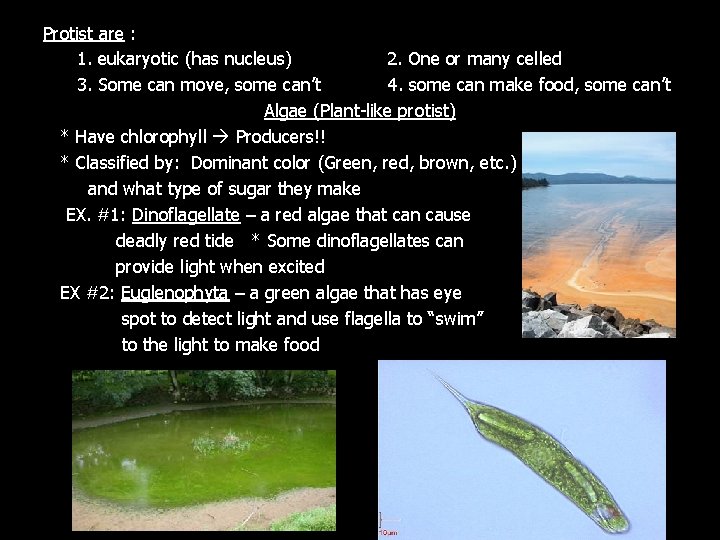 Protist are :

1. eukaryotic (has nucleus)

2. One or many celled

3. Some can move, some can't

4. some can make food, some can't

Algae (Plant-like protist)

* Have chlorophyll → Producers!!

* Classified by: Dominant color (Green, red, brown, etc.) and what type of sugar they make

EX. #1: Dinoflagellate – a red algae that can cause deadly red tide * Some dinoflagellates can provide light when excited

EX #2: Euglenophyta – a green algae that has eye spot to detect light and use flagella to "swim" to the light to make food

10um